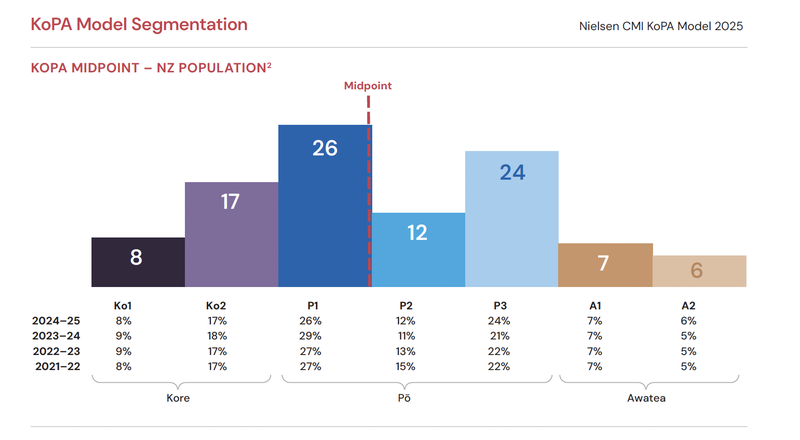 KoPA Model Segmentation

Nielsen CMI KoPA Model 2025

KOPA MIDPOINT – NZ POPULATION$^2$

Midpoint

8
17
26
12
24
7
6

| | Ko1 | Ko2 | P1 | P2 | P3 | A1 | A2 |
|---|---|---|---|---|---|---|---|
| 2024–25 | 8% | 17% | 26% | 12% | 24% | 7% | 6% |
| 2023–24 | 9% | 18% | 29% | 11% | 21% | 7% | 5% |
| 2022–23 | 9% | 17% | 27% | 13% | 22% | 7% | 5% |
| 2021–22 | 8% | 17% | 27% | 15% | 22% | 7% | 5% |

Kore

Pō

Awatea